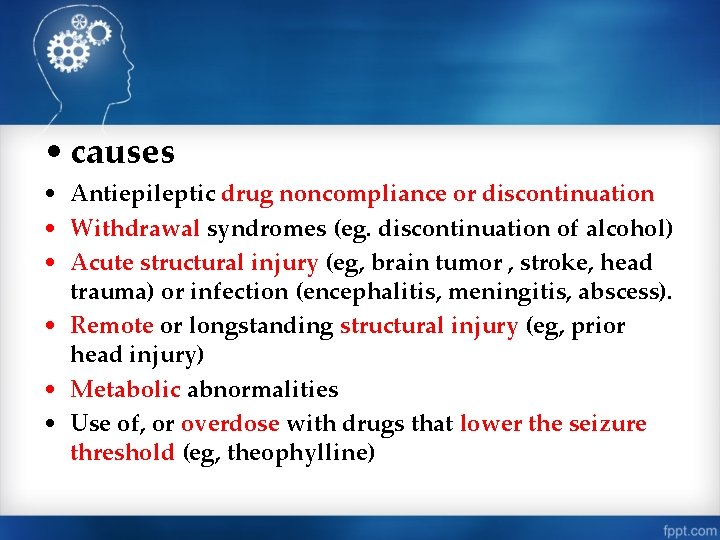 • causes

• Antiepileptic drug noncompliance or discontinuation
• Withdrawal syndromes (eg. discontinuation of alcohol)
• Acute structural injury (eg, brain tumor , stroke, head trauma) or infection (encephalitis, meningitis, abscess).
• Remote or longstanding structural injury (eg, prior head injury)
• Metabolic abnormalities
• Use of, or overdose with drugs that lower the seizure threshold (eg, theophylline)

fppt.com